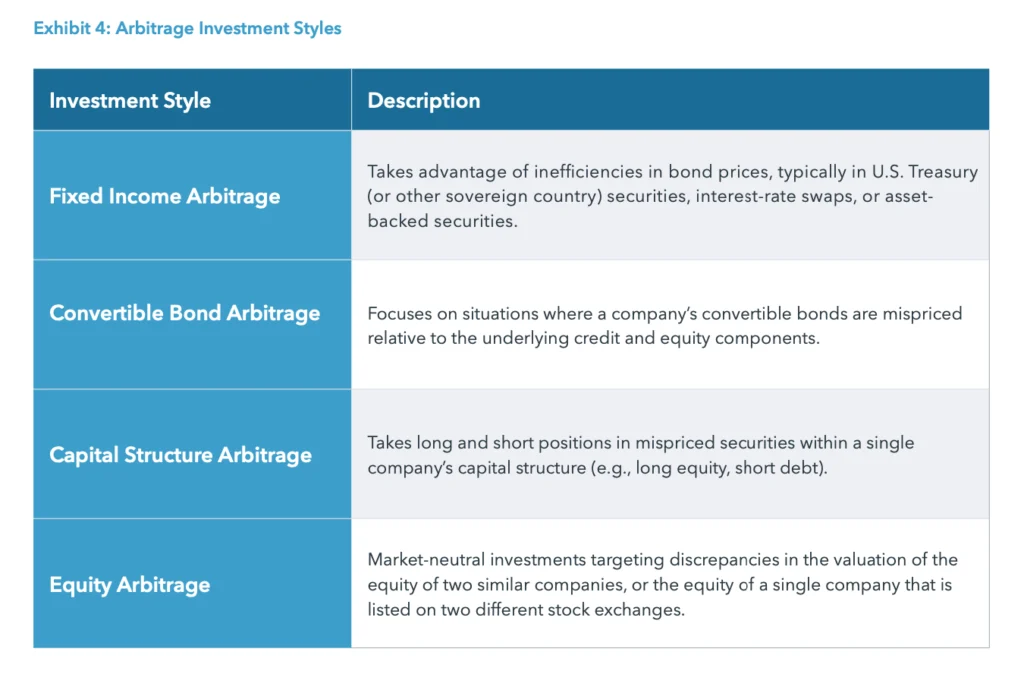 Exhibit 4: Arbitrage Investment Styles

| Investment Style | Description |
|---|---|
| Fixed Income Arbitrage | Takes advantage of inefficiencies in bond prices, typically in U.S. Treasury (or other sovereign country) securities, interest-rate swaps, or asset-backed securities. |
| Convertible Bond Arbitrage | Focuses on situations where a company's convertible bonds are mispriced relative to the underlying credit and equity components. |
| Capital Structure Arbitrage | Takes long and short positions in mispriced securities within a single company's capital structure (e.g., long equity, short debt). |
| Equity Arbitrage | Market-neutral investments targeting discrepancies in the valuation of the equity of two similar companies, or the equity of a single company that is listed on two different stock exchanges. |